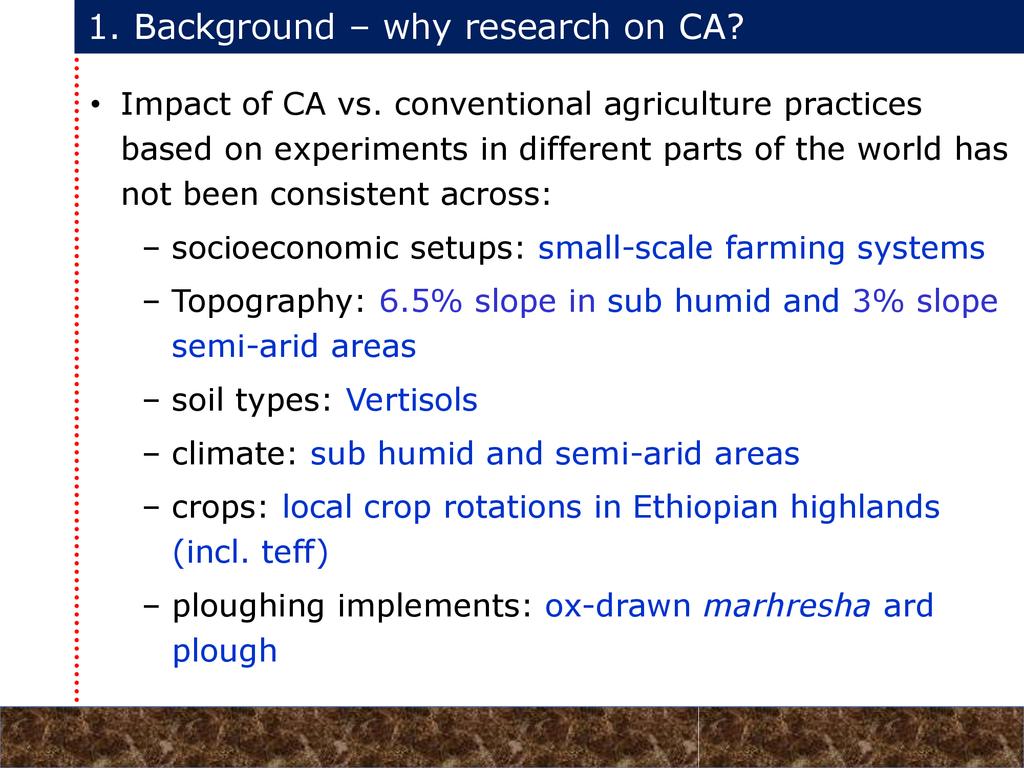 1. Background – why research on CA?

• Impact of CA vs. conventional agriculture practices based on experiments in different parts of the world has not been consistent across:

– socioeconomic setups: small-scale farming systems

– Topography: 6.5% slope in sub humid and 3% slope semi-arid areas

– soil types: Vertisols

– climate: sub humid and semi-arid areas

– crops: local crop rotations in Ethiopian highlands (incl. teff)

– ploughing implements: ox-drawn marhresha ard plough